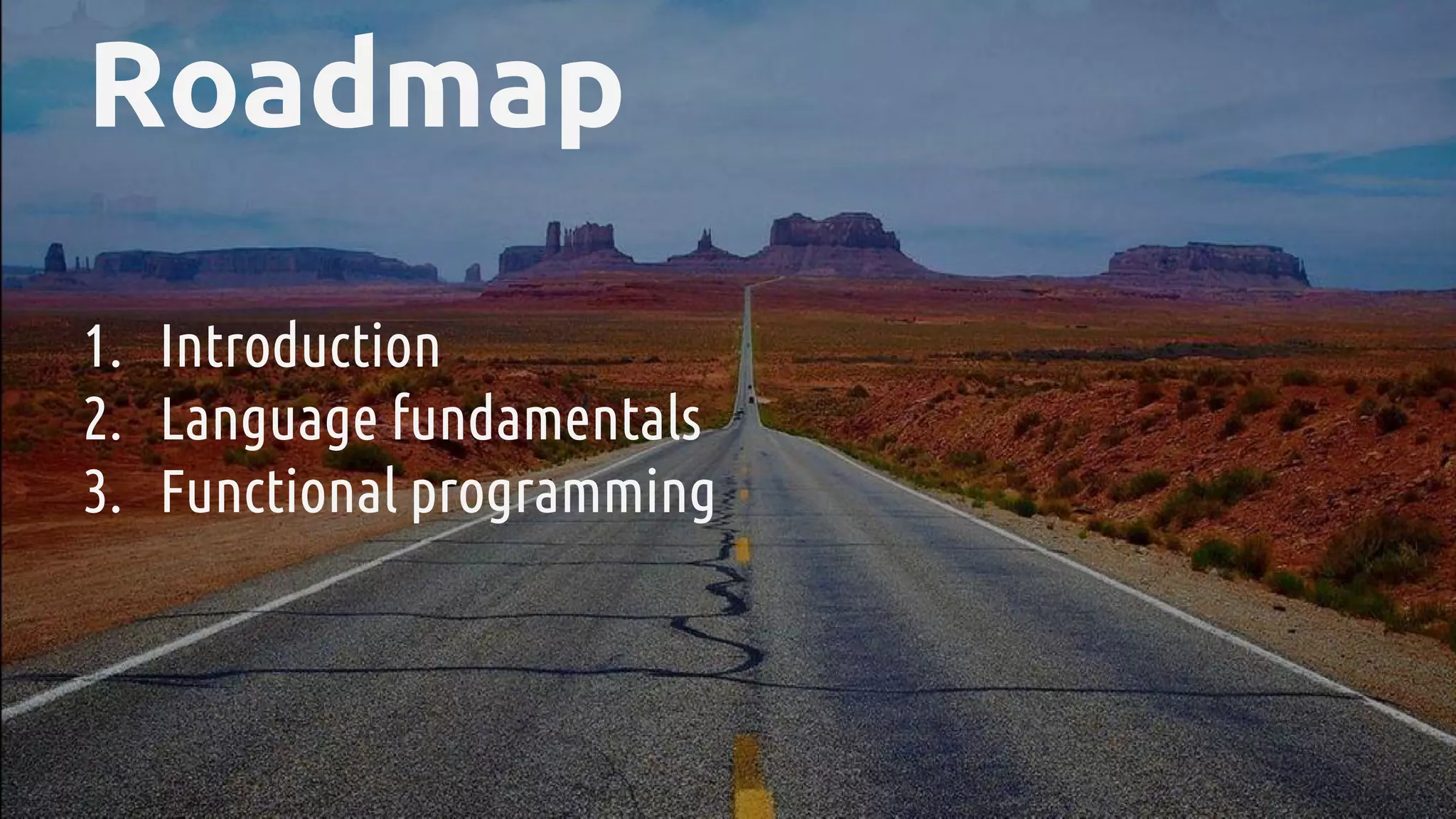 Roadmap

1. Introduction
2. Language fundamentals
3. Functional programming